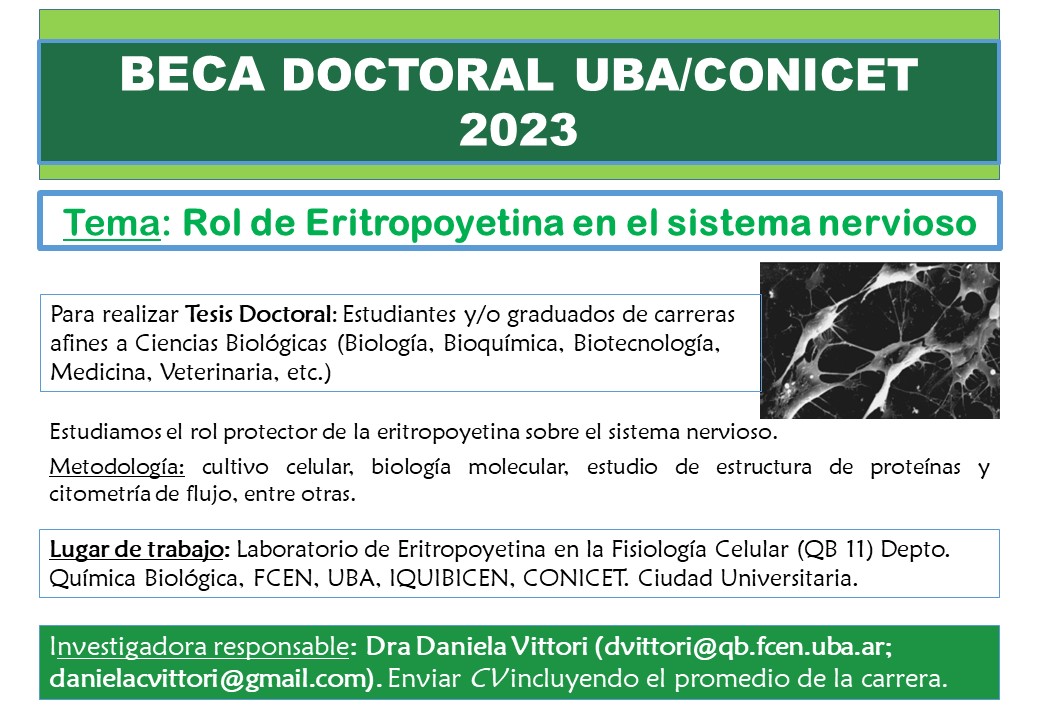 BECA DOCTORAL UBA/CONICET 2023

Tema: Rol de Eritropoyetina en el sistema nervioso

Para realizar Tesis Doctoral: Estudiantes y/o graduados de carreras afines a Ciencias Biológicas (Biología, Bioquímica, Biotecnología, Medicina, Veterinaria, etc.)

Estudiamos el rol protector de la eritropoyetina sobre el sistema nervioso.

Metodología: cultivo celular, biología molecular, estudio de estructura de proteínas y citometría de flujo, entre otras.

Lugar de trabajo: Laboratorio de Eritropoyetina en la Fisiología Celular (QB 11) Depto. Química Biológica, FCEN, UBA, IQUIBICEN, CONICET. Ciudad Universitaria.

Investigadora responsable: Dra Daniela Vittori (dvittori@qb.fcen.uba.ar; danielacvittori@gmail.com). Enviar CV incluyendo el promedio de la carrera.